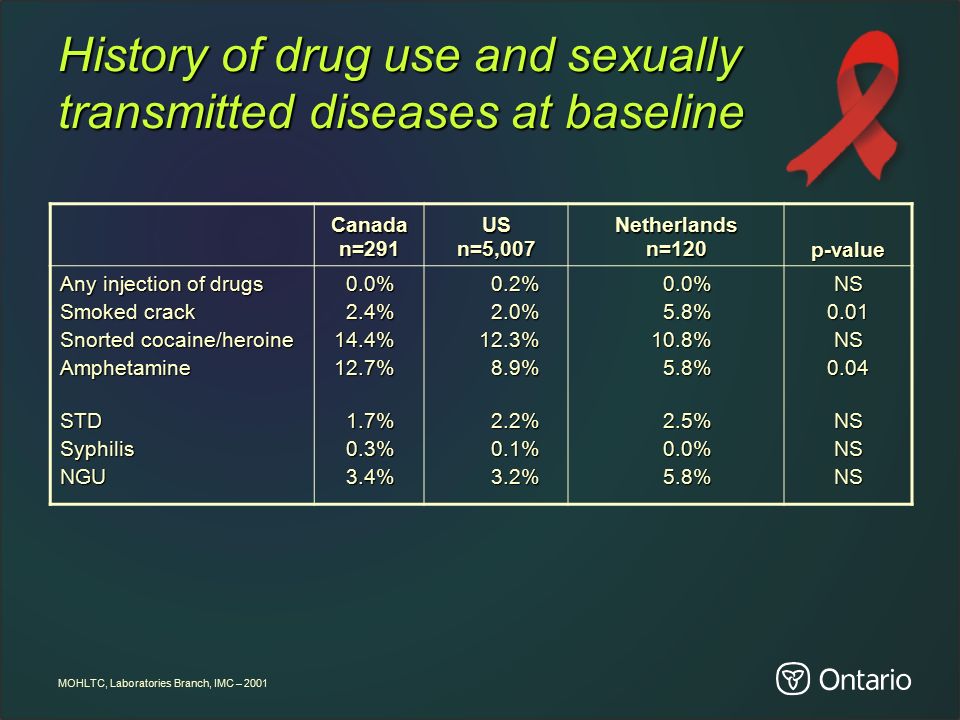 History of drug use and sexually transmitted diseases at baseline

| | Canada n=291 | US n=5,007 | Netherlands n=120 | p-value |
|---|---|---|---|---|
| Any injection of drugs | 0.0% | 0.2% | 0.0% | NS |
| Smoked crack | 2.4% | 2.0% | 5.8% | 0.01 |
| Snorted cocaine/heroine | 14.4% | 12.3% | 10.8% | NS |
| Amphetamine | 12.7% | 8.9% | 5.8% | 0.04 |
| STD | 1.7% | 2.2% | 2.5% | NS |
| Syphilis | 0.3% | 0.1% | 0.0% | NS |
| NGU | 3.4% | 3.2% | 5.8% | NS |

MOHLTC, Laboratories Branch, IMC – 2001

Ontario